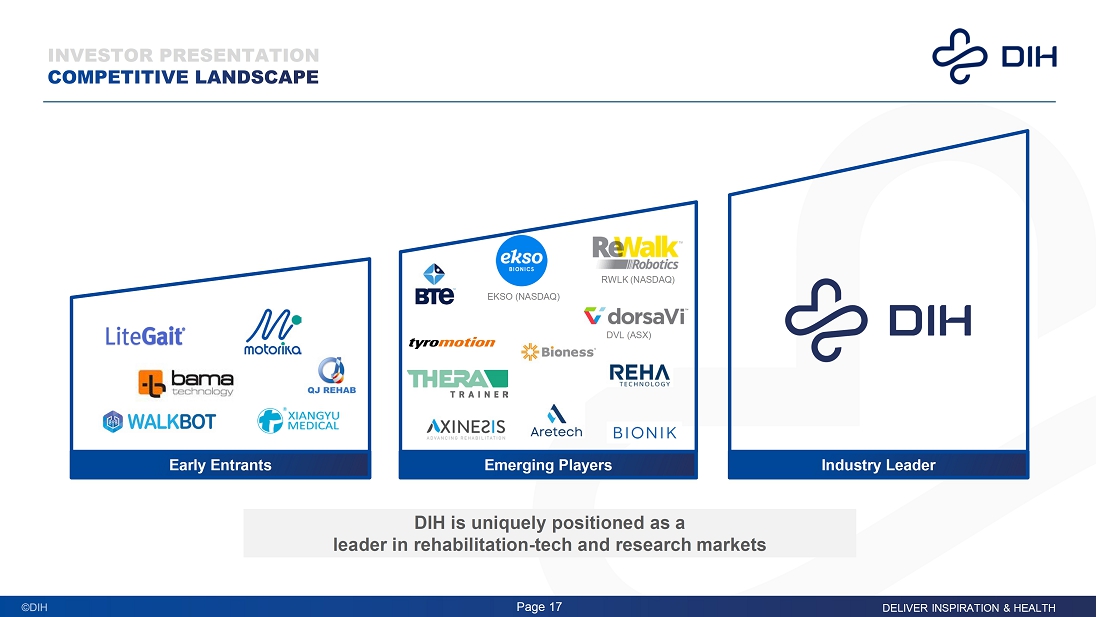 INVESTOR PRESENTATION
COMPETITIVE LANDSCAPE

DIH

LiteGait
motorika
bama technology
QJ REHAB
WALKBOT
XIANGYU MEDICAL

Early Entrants

BTE
ekso BIONICS
EKSO (NASDAQ)
ReWalk Robotics
RWLK (NASDAQ)
dorsaVi
DVL (ASX)
tyromotion
Bioness
THERA TRAINER
REHA TECHNOLOGY
AXINESIS ADVANCING REHABILITATION
Aretech
BIONIK

Emerging Players

DIH

Industry Leader

DIH is uniquely positioned as a leader in rehabilitation-tech and research markets

©DIH
Page 17
DELIVER INSPIRATION & HEALTH